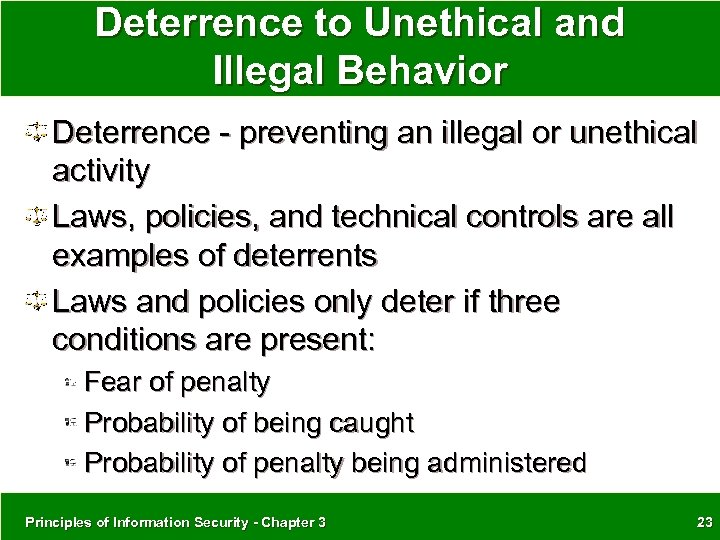 Deterrence to Unethical and Illegal Behavior

Deterrence - preventing an illegal or unethical activity

Laws, policies, and technical controls are all examples of deterrents

Laws and policies only deter if three conditions are present:

Fear of penalty

Probability of being caught

Probability of penalty being administered

Principles of Information Security - Chapter 3

23